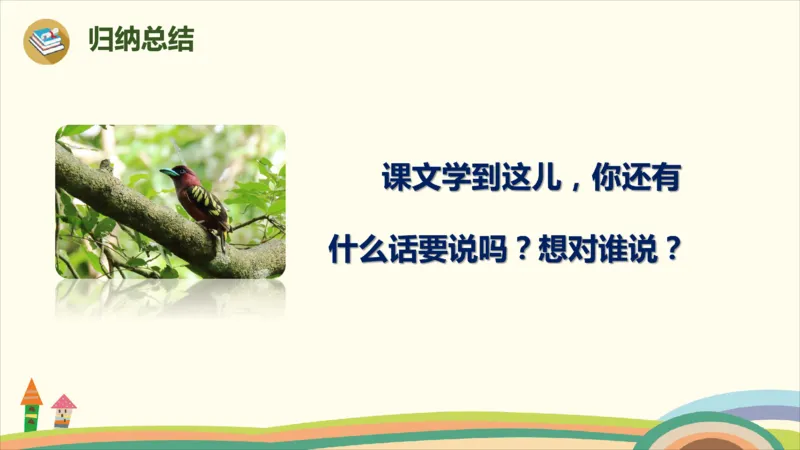 归纳总结

课文学到这儿，你还有什么话要说吗？想对谁说？